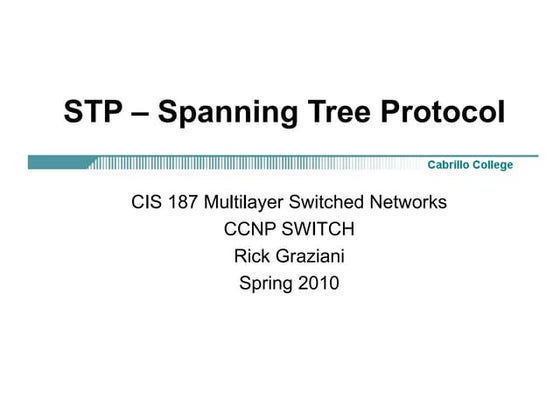 STP – Spanning Tree Protocol

Cabrillo College

CIS 187 Multilayer Switched Networks
CCNP SWITCH
Rick Graziani
Spring 2010